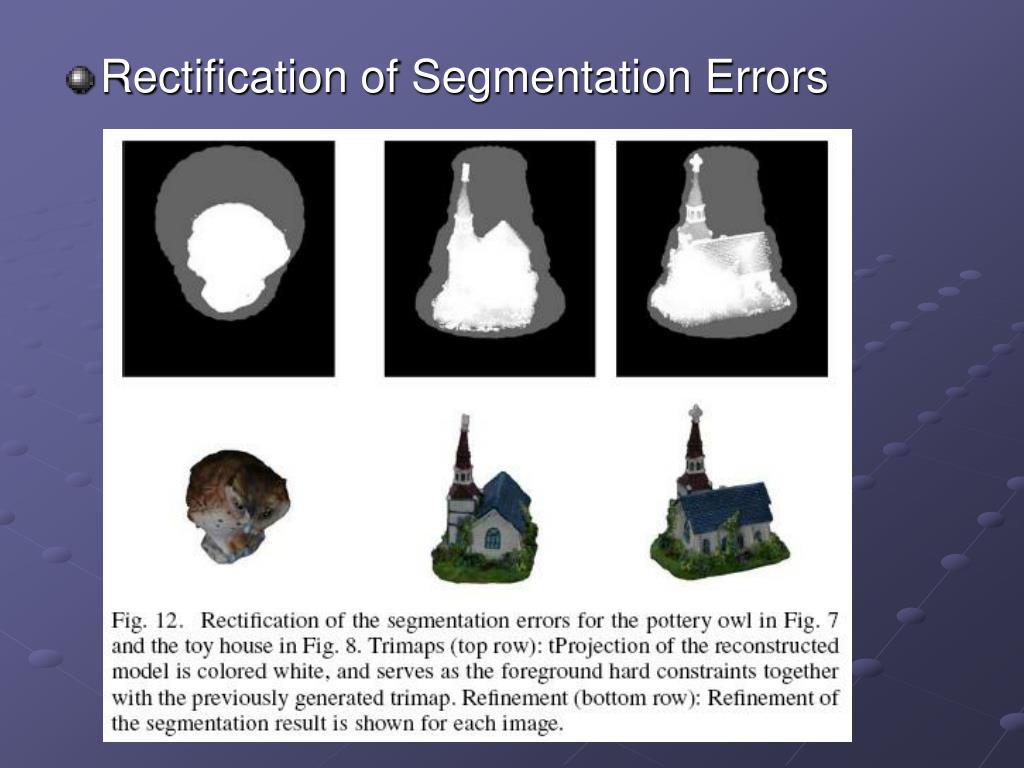 Rectification of Segmentation Errors

Fig. 12. Rectification of the segmentation errors for the pottery owl in Fig. 7 and the toy house in Fig. 8. Trimaps (top row): tProjection of the reconstructed model is colored white, and serves as the foreground hard constraints together with the previously generated trimap. Refinement (bottom row): Refinement of the segmentation result is shown for each image.